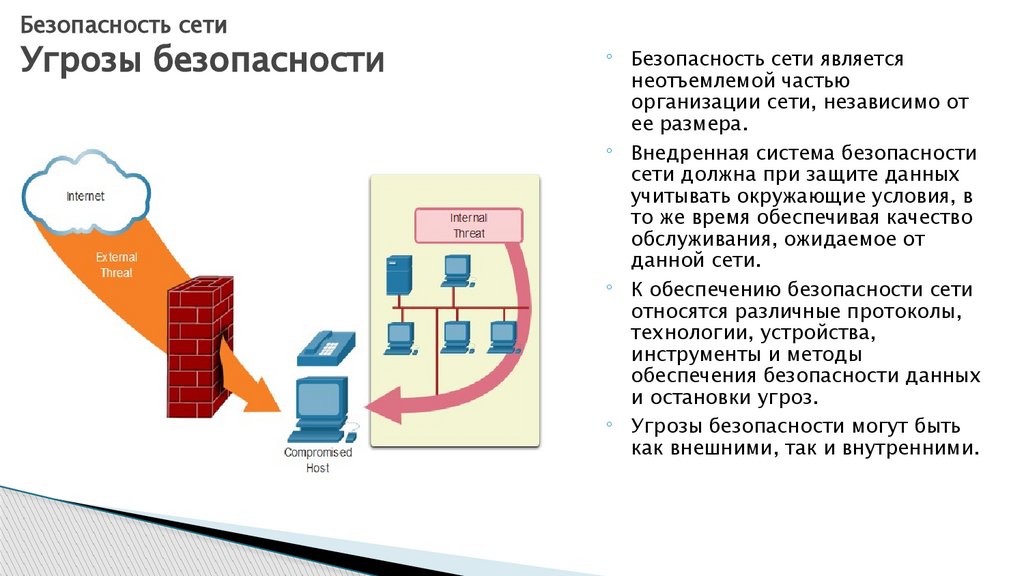 Безопасность сети
Угрозы безопасности

Internet

External Threat

Internal Threat

Compromised Host

◦ Безопасность сети является неотъемлемой частью организации сети, независимо от ее размера.

◦ Внедренная система безопасности сети должна при защите данных учитывать окружающие условия, в то же время обеспечивая качество обслуживания, ожидаемое от данной сети.

◦ К обеспечению безопасности сети относятся различные протоколы, технологии, устройства, инструменты и методы обеспечения безопасности данных и остановки угроз.

◦ Угрозы безопасности могут быть как внешними, так и внутренними.